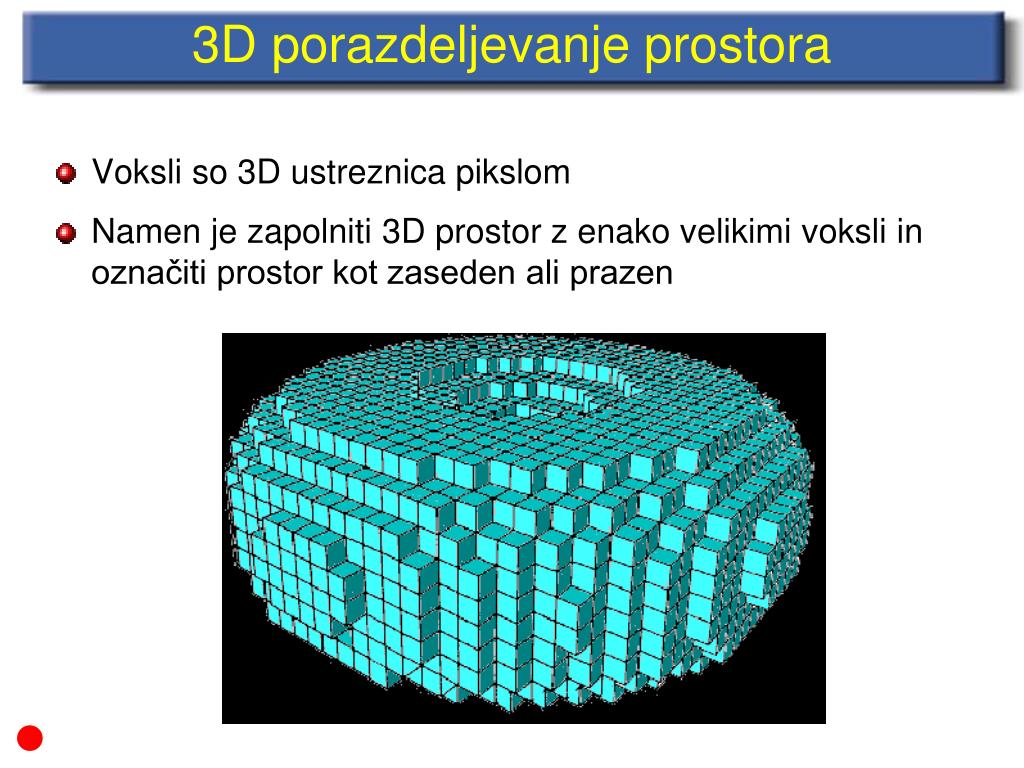 3D porazdeljevanje prostora

Voksli so 3D ustreznica pikslom

Namen je zapolniti 3D prostor z enako velikimi voksli in označiti prostor kot zaseden ali prazen